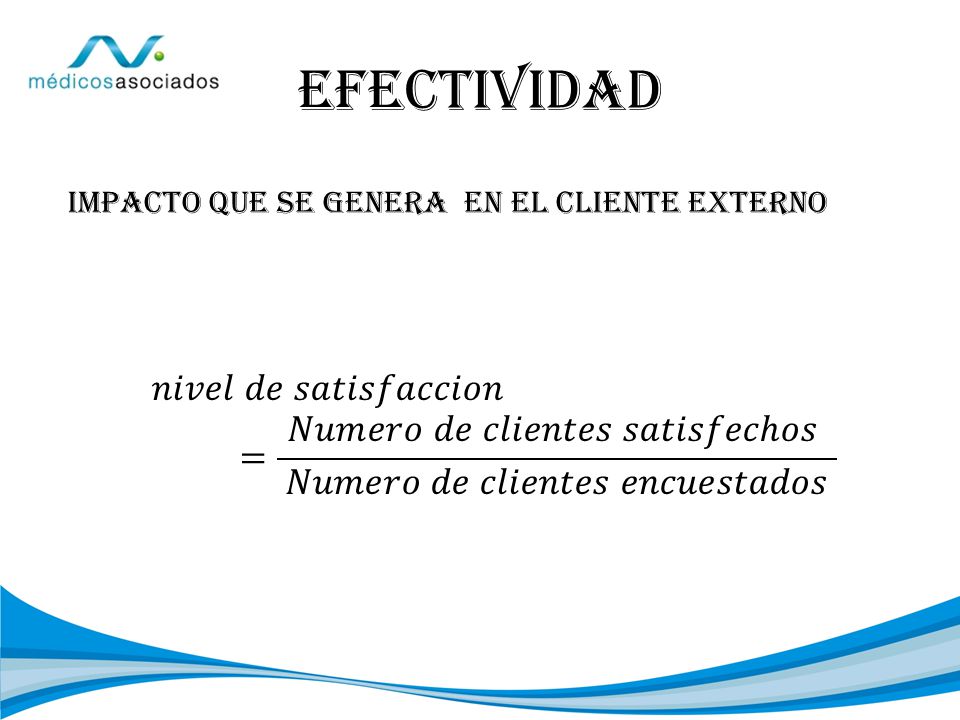 médicosasociados

EFECTIVIDAD

IMPACTO QUE SE GENERA EN EL CLIENTE EXTERNO

$nivel\ de\ satisfaccion = \frac{Numero\ de\ clientes\ satisfechos}{Numero\ de\ clientes\ encuestados}$